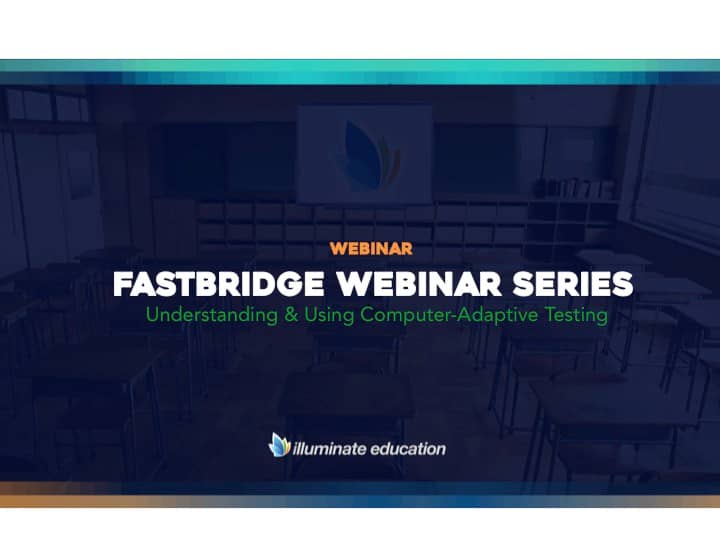 WEBINAR

FASTBRIDGE WEBINAR SERIES

Understanding & Using Computer-Adaptive Testing

illuminate education